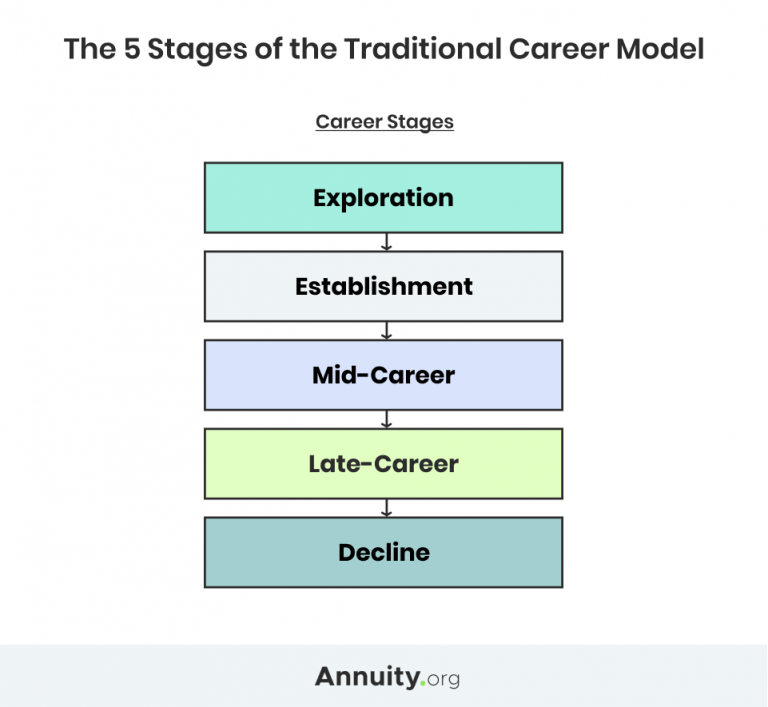 The 5 Stages of the Traditional Career Model

Career Stages

Exploration

Establishment

Mid-Career

Late-Career

Decline

Annuity.org